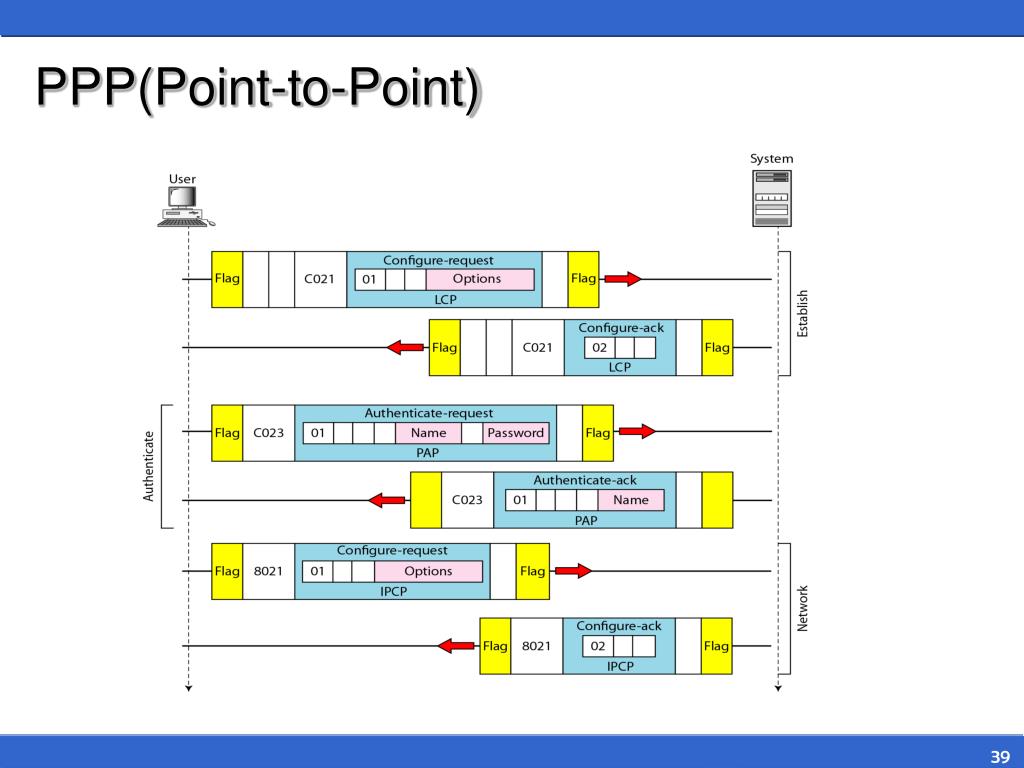 PPP(Point-to-Point)

User

System

Flag C021 Configure-request 01 Options LCP Flag

Establish

Flag C021 Configure-ack 02 LCP Flag

Authenticate

Flag C023 Authenticate-request 01 Name Password PAP Flag

C023 Authenticate-ack 01 Name PAP

Flag 8021 Configure-request 01 Options IPCP Flag

Network

Flag 8021 Configure-ack 02 IPCP Flag

39